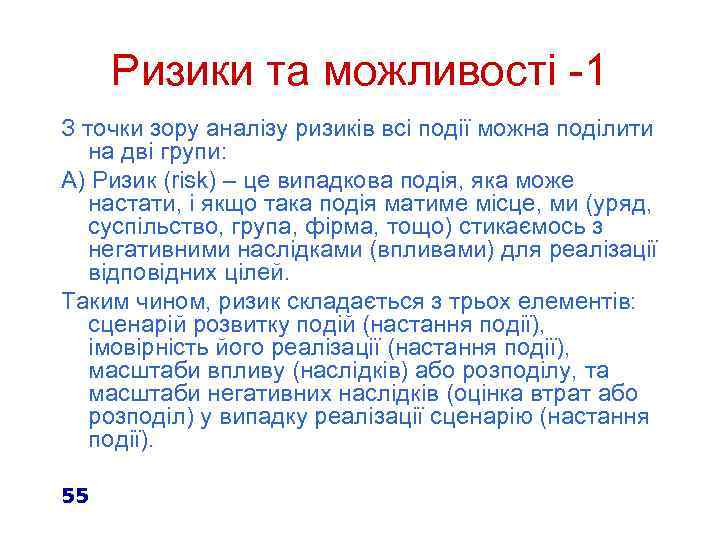 Ризики та можливості -1

З точки зору аналізу ризиків всі події можна поділити на дві групи:

А) Ризик (risk) – це випадкова подія, яка може настати, і якщо така подія матиме місце, ми (уряд, суспільство, група, фірма, тощо) стикаємось з негативними наслідками (впливами) для реалізації відповідних цілей.

Таким чином, ризик складається з трьох елементів: сценарій розвитку подій (настання події), імовірність його реалізації (настання події), масштаби впливу (наслідків) або розподілу, та масштаби негативних наслідків (оцінка втрат або розподіл) у випадку реалізації сценарію (настання події).

55